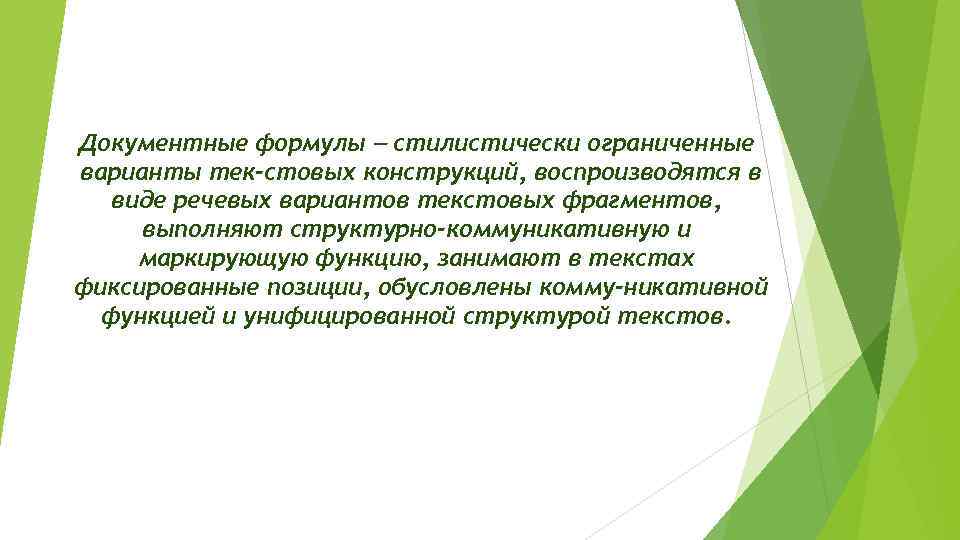 Документные формулы – стилистически ограниченные варианты тек-стовых конструкций, воспроизводятся в виде речевых вариантов текстовых фрагментов, выполняют структурно-коммуникативную и маркирующую функцию, занимают в текстах фиксированные позиции, обусловлены комму-никативной функцией и унифицированной структурой текстов.